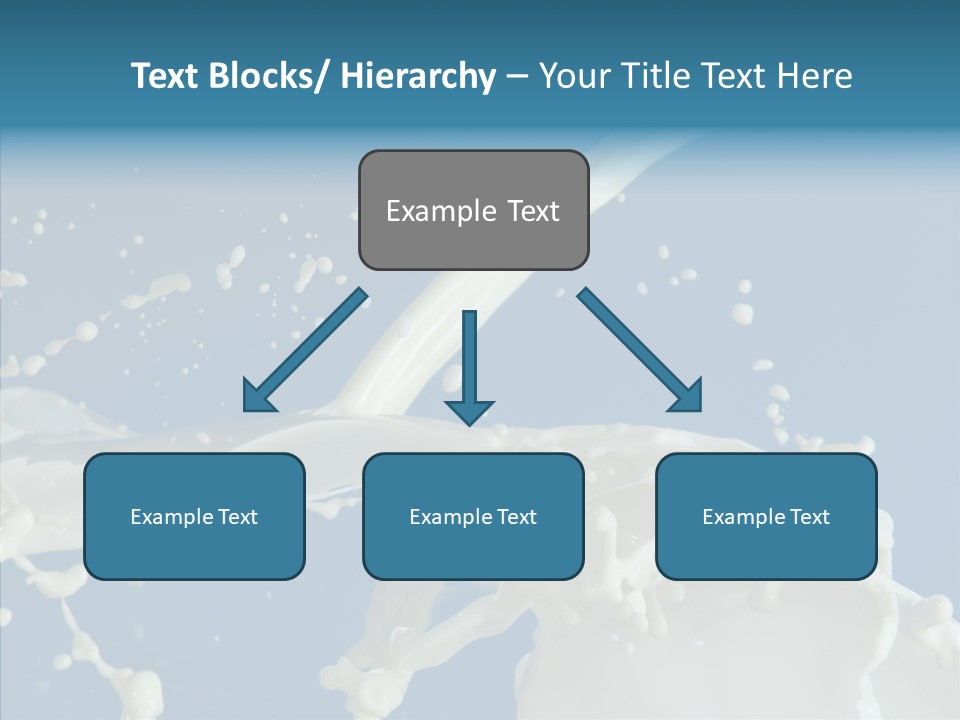 Text Blocks/ Hierarchy – Your Title Text Here

Example Text

Example Text

Example Text

Example Text